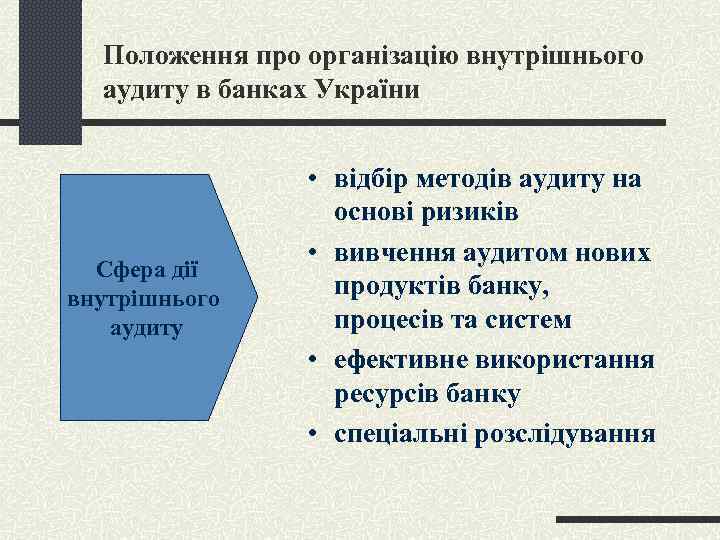 Положення про організацію внутрішнього аудиту в банках України

Сфера дії внутрішнього аудиту

• відбір методів аудиту на основі ризиків
• вивчення аудитом нових продуктів банку, процесів та систем
• ефективне використання ресурсів банку
• спеціальні розслідування